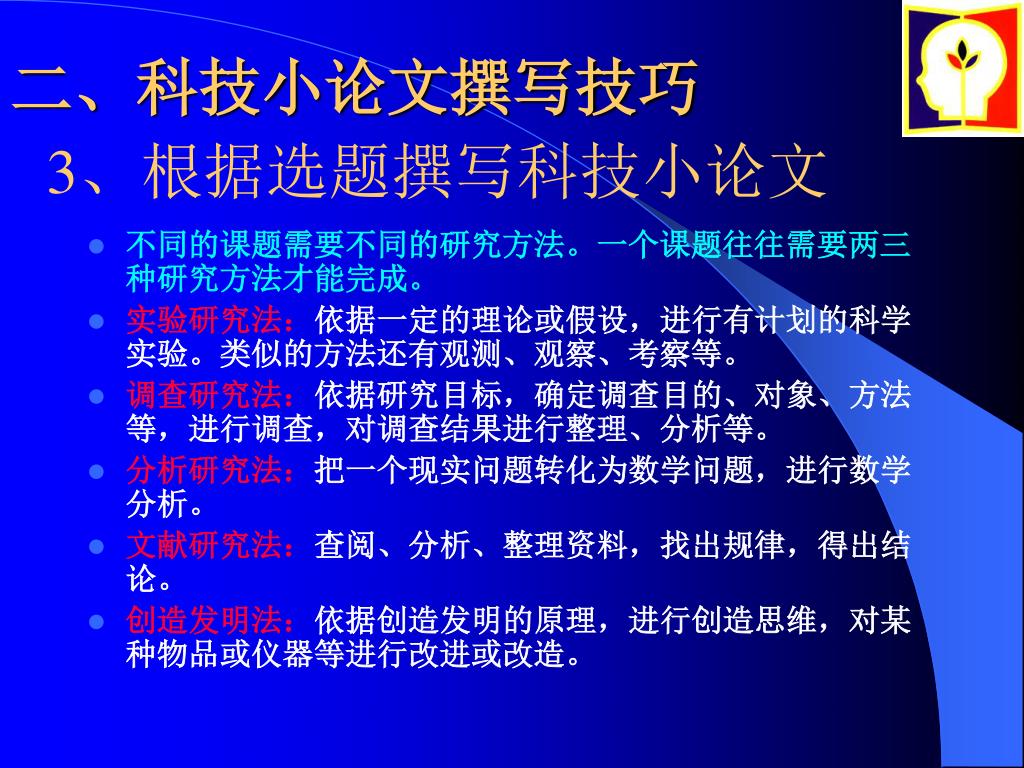 二、科技小论文撰写技巧

3、根据选题撰写科技小论文

- 不同的课题需要不同的研究方法。一个课题往往需要两三种研究方法才能完成。
- 实验研究法：依据一定的理论或假设，进行有计划的科学实验。类似的方法还有观测、观察、考察等。
- 调查研究法：依据研究目标，确定调查目的、对象、方法等，进行调查，对调查结果进行整理、分析等。
- 分析研究法：把一个现实问题转化为数学问题，进行数学分析。
- 文献研究法：查阅、分析、整理资料，找出规律，得出结论。
- 创造发明法：依据创造发明的原理，进行创造思维，对某种物品或仪器等进行改进或改造。